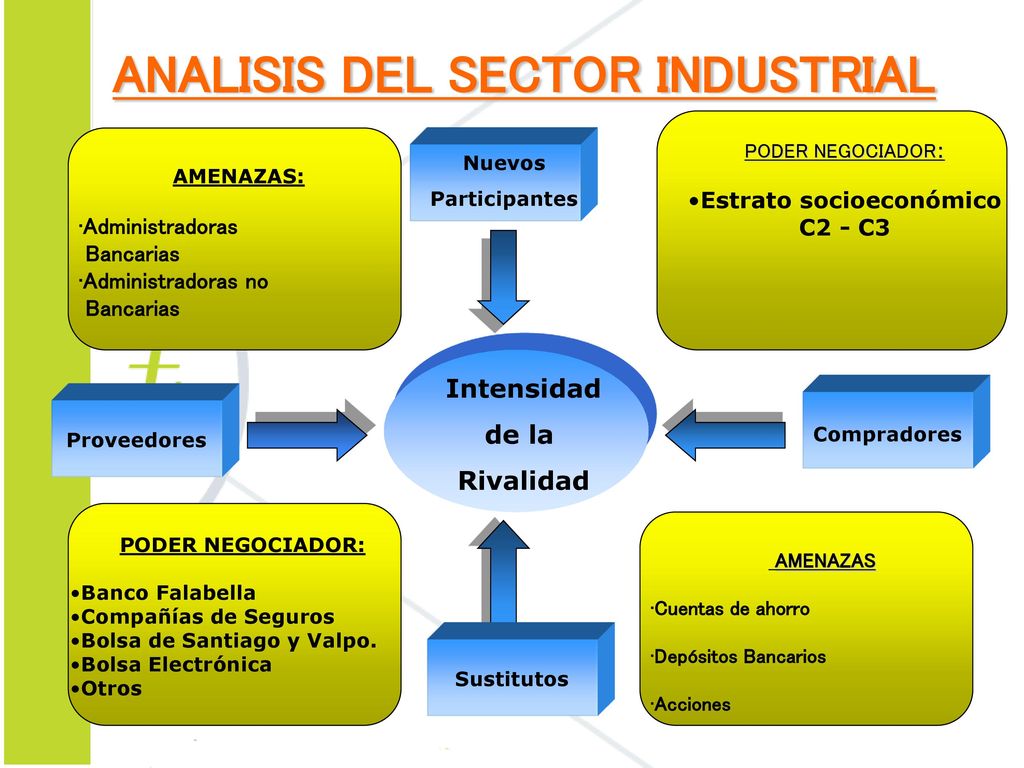 ANALISIS DEL SECTOR INDUSTRIAL

AMENAZAS:

·Administradoras Bancarias
·Administradoras no Bancarias

Nuevos Participantes

PODER NEGOCIADOR:

•Estrato socioeconómico C2 - C3

Proveedores

Intensidad de la Rivalidad

Compradores

PODER NEGOCIADOR:

•Banco Falabella
•Compañías de Seguros
•Bolsa de Santiago y Valpo.
•Bolsa Electrónica
•Otros

Sustitutos

AMENAZAS

·Cuentas de ahorro

·Depósitos Bancarios

·Acciones